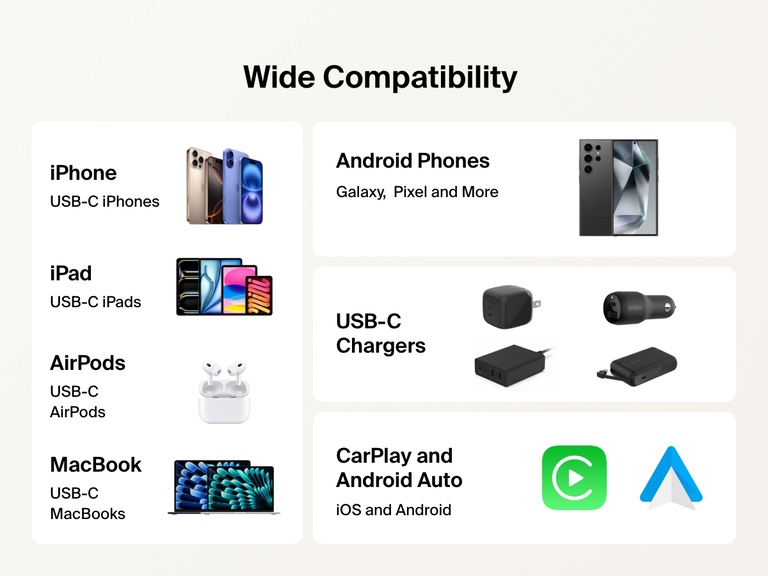 Wide Compatibility

iPhone
USB-C iPhones

iPad
USB-C iPads

AirPods
USB-C AirPods

MacBook
USB-C MacBooks

Android Phones
Galaxy, Pixel and More

USB-C Chargers

belkin

CarPlay and Android Auto
iOS and Android